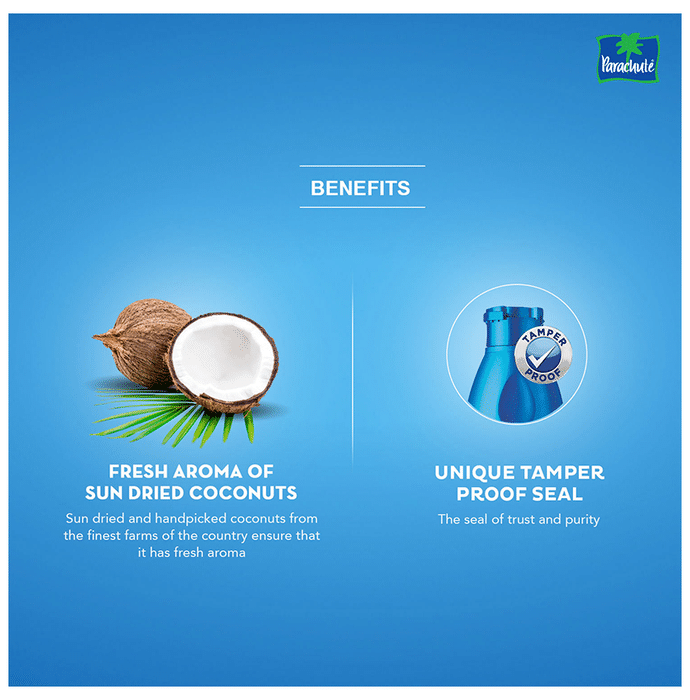 Parachute

BENEFITS

FRESH AROMA OF SUN DRIED COCONUTS

Sun dried and handpicked coconuts from the finest farms of the country ensure that it has fresh aroma

TAMPER PROOF

UNIQUE TAMPER PROOF SEAL

The seal of trust and purity